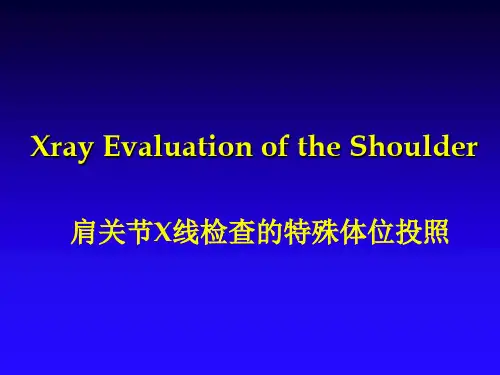 Xray Evaluation of the Shoulder

肩关节X线检查的特殊体位投照